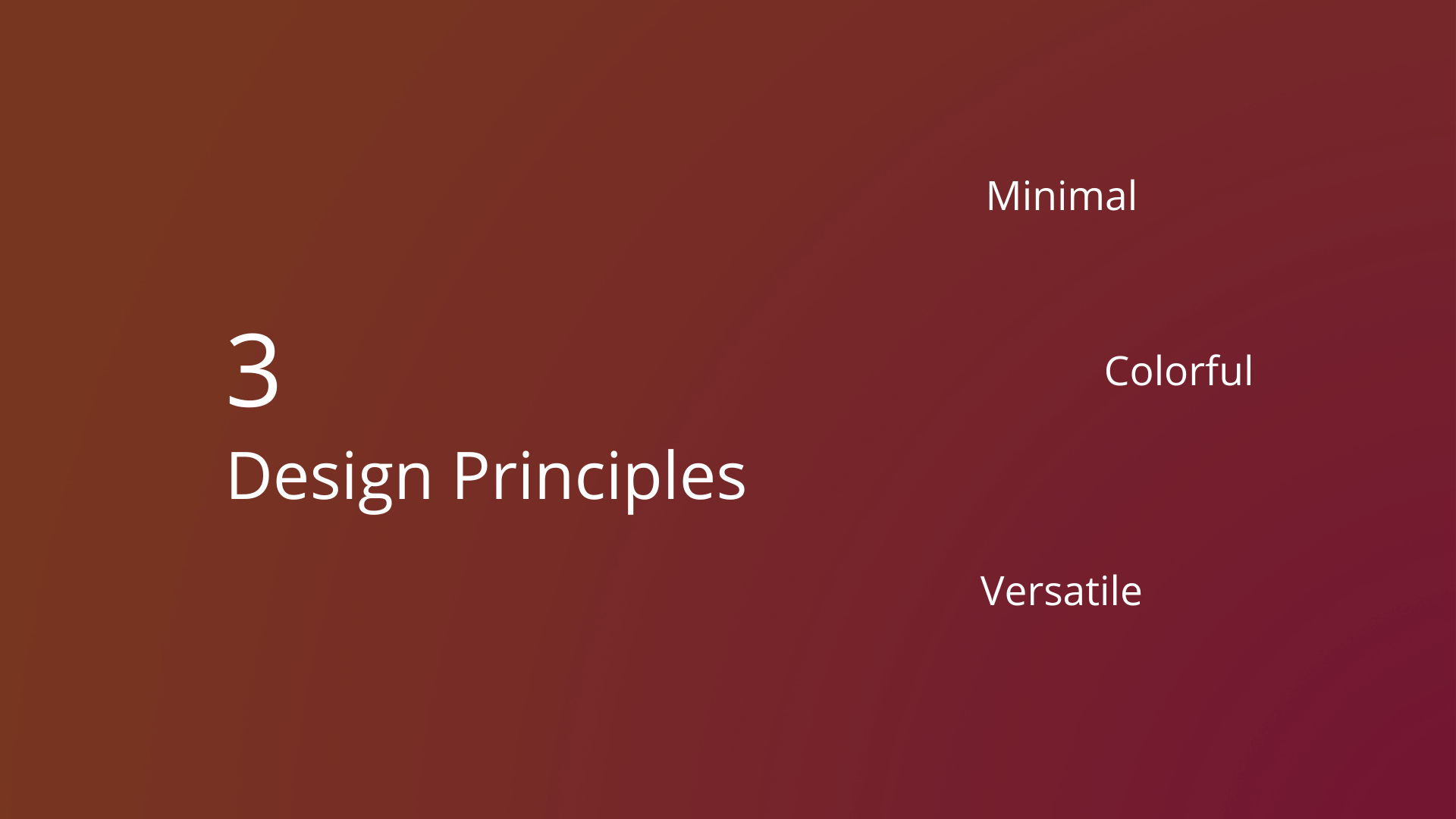 3
Design Principles

Minimal

Colorful

Versatile